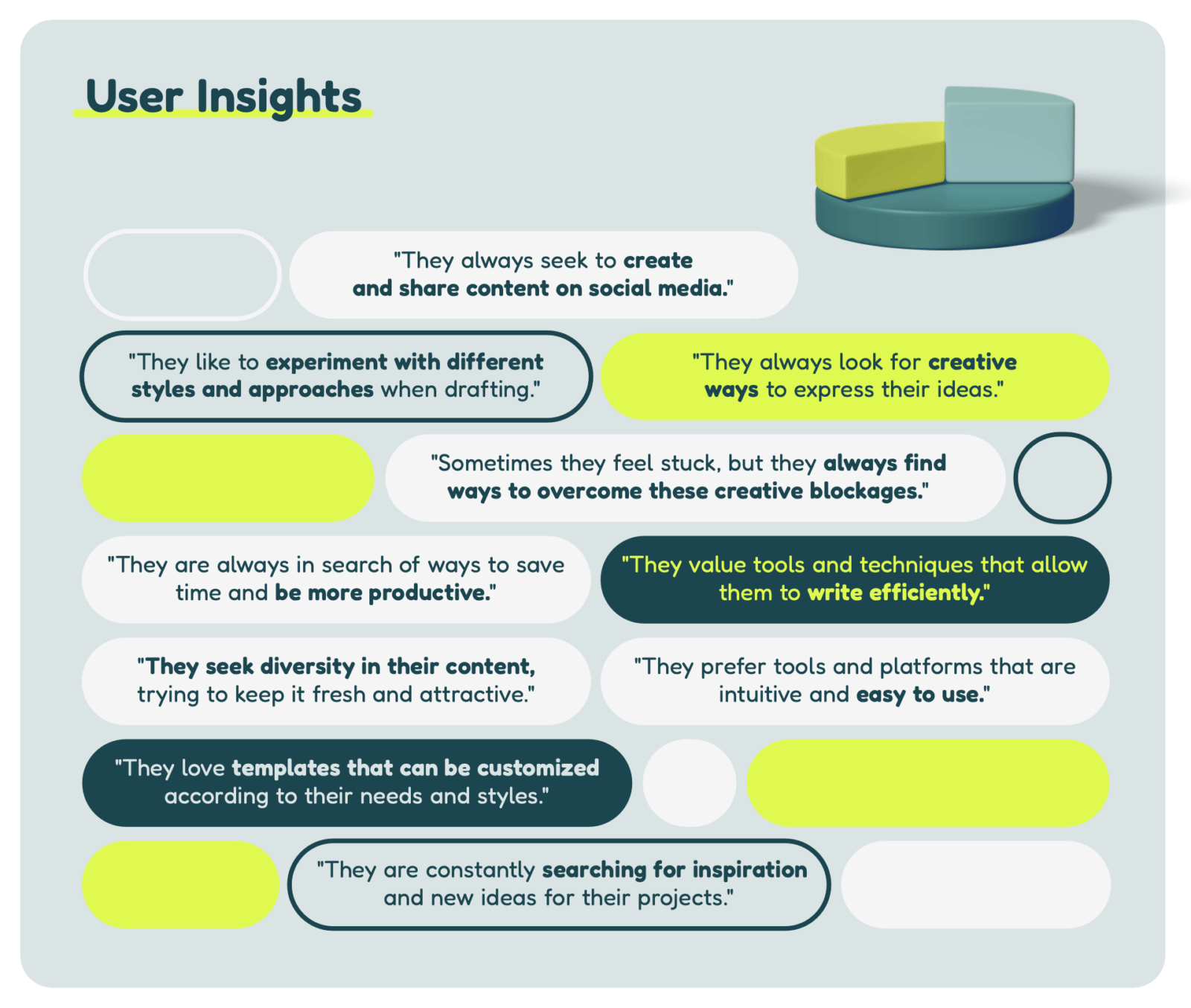 User Insights

"They always seek to create and share content on social media."

"They like to experiment with different styles and approaches when drafting."

"They always look for creative ways to express their ideas."

"Sometimes they feel stuck, but they always find ways to overcome these creative blockages."

"They are always in search of ways to save time and be more productive."

"They value tools and techniques that allow them to write efficiently."

"They seek diversity in their content, trying to keep it fresh and attractive."

"They prefer tools and platforms that are intuitive and easy to use."

"They love templates that can be customized according to their needs and styles."

"They are constantly searching for inspiration and new ideas for their projects."